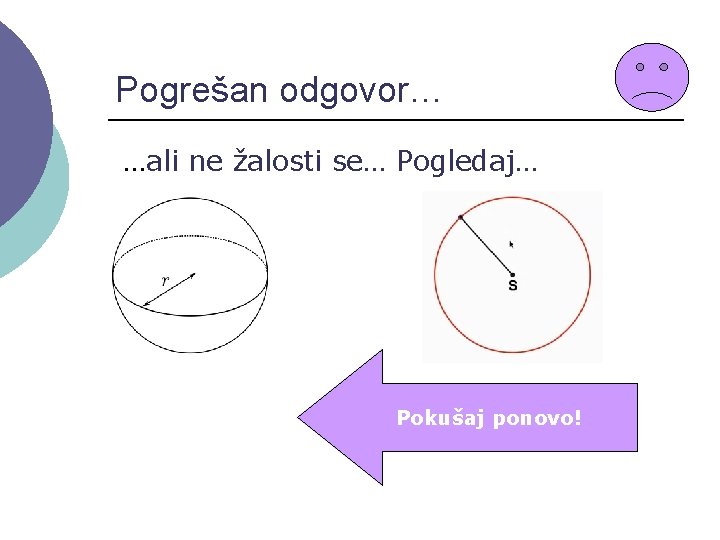 Pogrešan odgovor…

…ali ne žalosti se… Pogledaj…

$r$

S

Pokušaj ponovo!